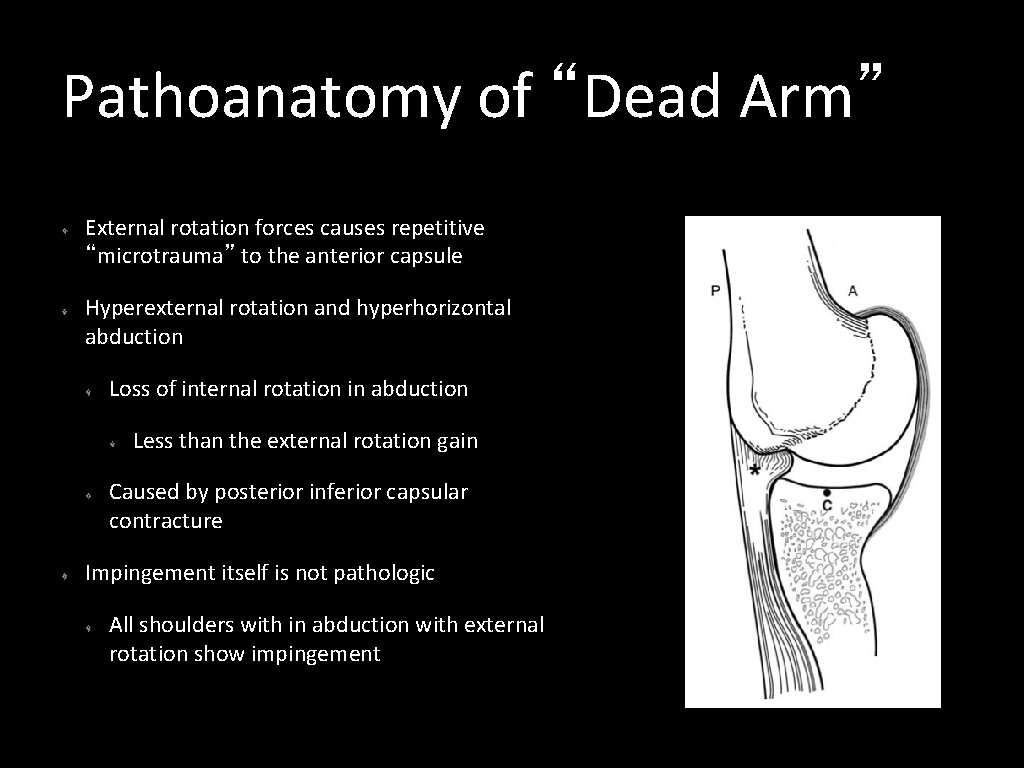 Pathoanatomy of “Dead Arm”

External rotation forces causes repetitive “microtrauma” to the anterior capsule

Hyperexternal rotation and hyperhorizontal abduction

Loss of internal rotation in abduction

Less than the external rotation gain

Caused by posterior inferior capsular contracture

Impingement itself is not pathologic

All shoulders with in abduction with external rotation show impingement

P

A

*

C